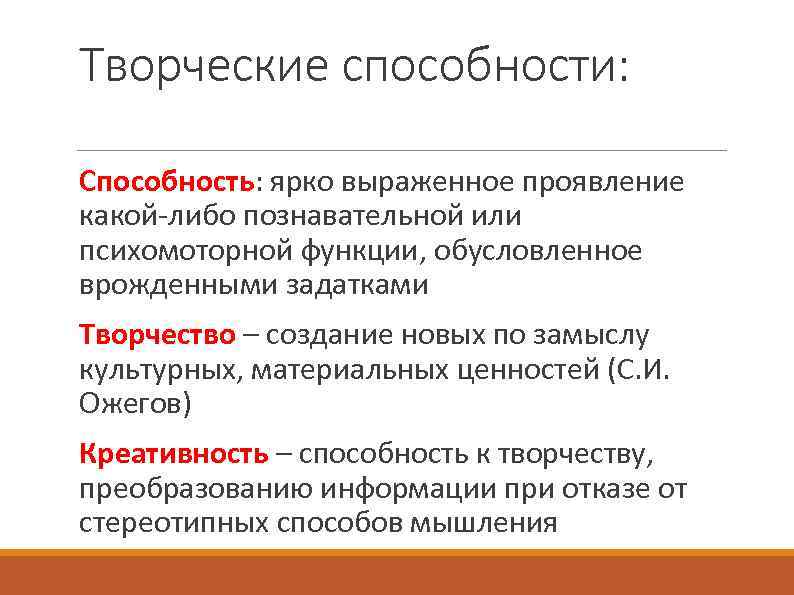 Творческие способности:

Способность: ярко выраженное проявление какой-либо познавательной или психомоторной функции, обусловленное врожденными задатками

Творчество – создание новых по замыслу культурных, материальных ценностей (С.И. Ожегов)

Креативность – способность к творчеству, преобразованию информации при отказе от стереотипных способов мышления